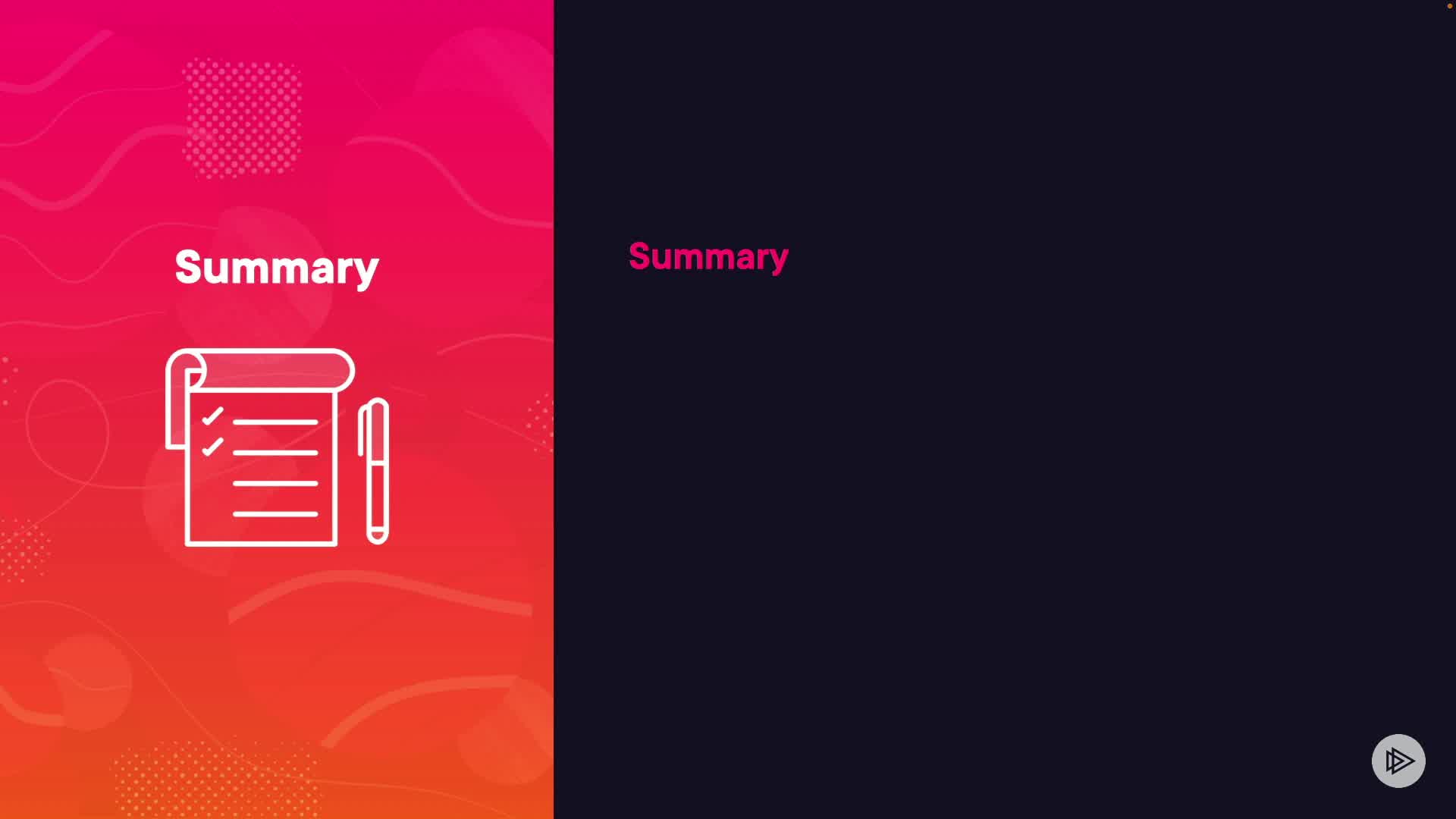 Summary

Summary